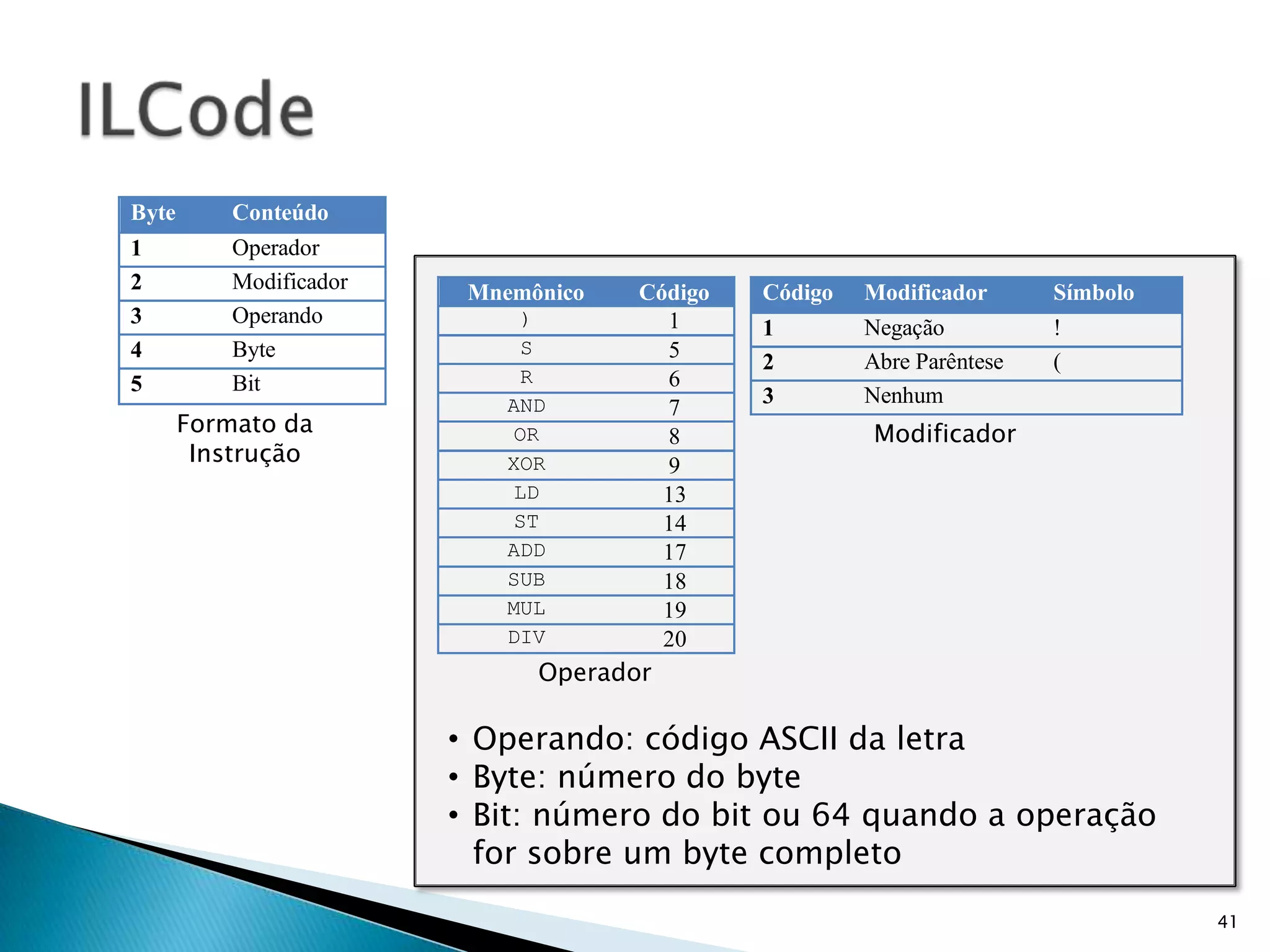 ILCode

| Byte | Conteúdo |
|---|---|
| 1 | Operador |
| 2 | Modificador |
| 3 | Operando |
| 4 | Byte |
| 5 | Bit |

Formato da Instrução

| Mnemônico | Código |
|---|---|
| ) | 1 |
| S | 5 |
| R | 6 |
| AND | 7 |
| OR | 8 |
| XOR | 9 |
| LD | 13 |
| ST | 14 |
| ADD | 17 |
| SUB | 18 |
| MUL | 19 |
| DIV | 20 |

Operador

| Código | Modificador | Símbolo |
|---|---|---|
| 1 | Negação | ! |
| 2 | Abre Parêntese | ( |
| 3 | Nenhum | |

Modificador

• Operando: código ASCII da letra
• Byte: número do byte
• Bit: número do bit ou 64 quando a operação for sobre um byte completo

41